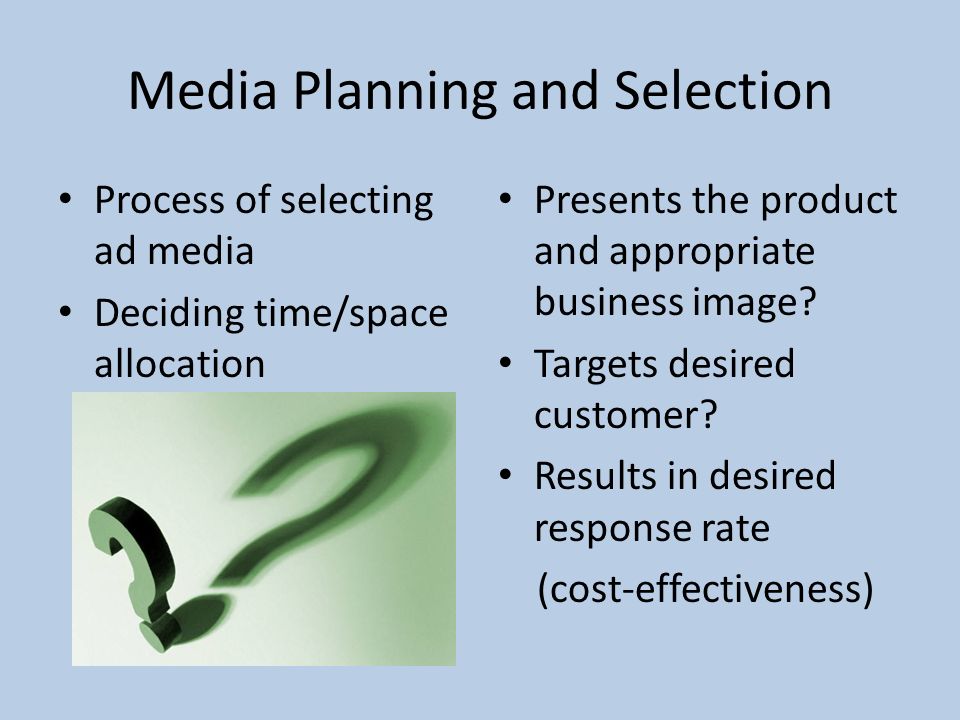 Media Planning and Selection

• Process of selecting ad media
• Deciding time/space allocation

• Presents the product and appropriate business image?
• Targets desired customer?
• Results in desired response rate

(cost-effectiveness)